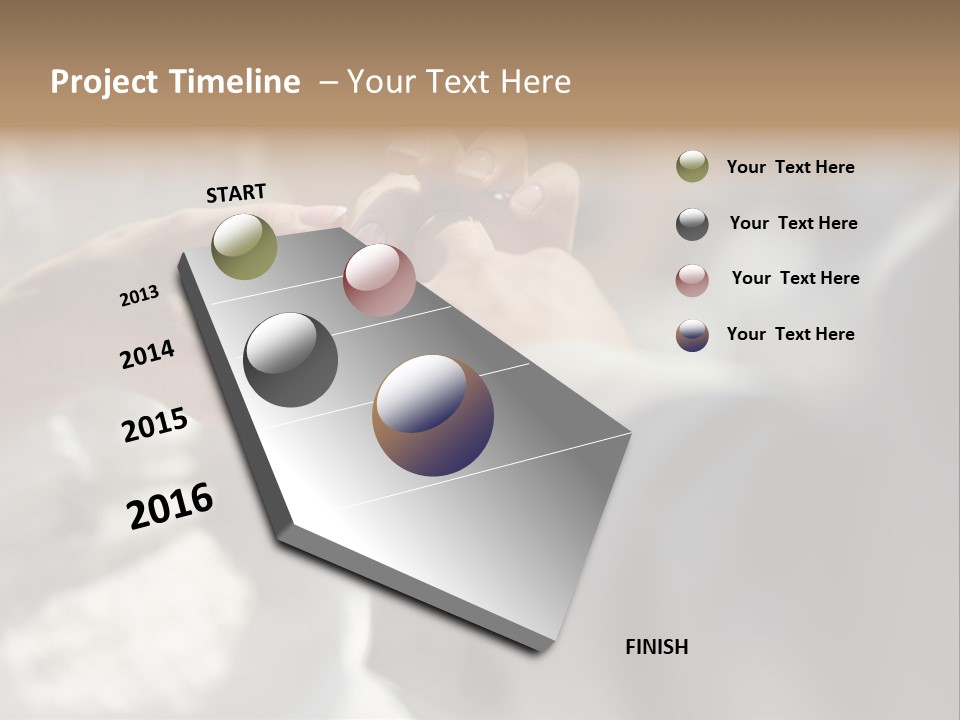 Project Timeline – Your Text Here

START

2013

2014

2015

2016

FINISH

Your Text Here

Your Text Here

Your Text Here

Your Text Here